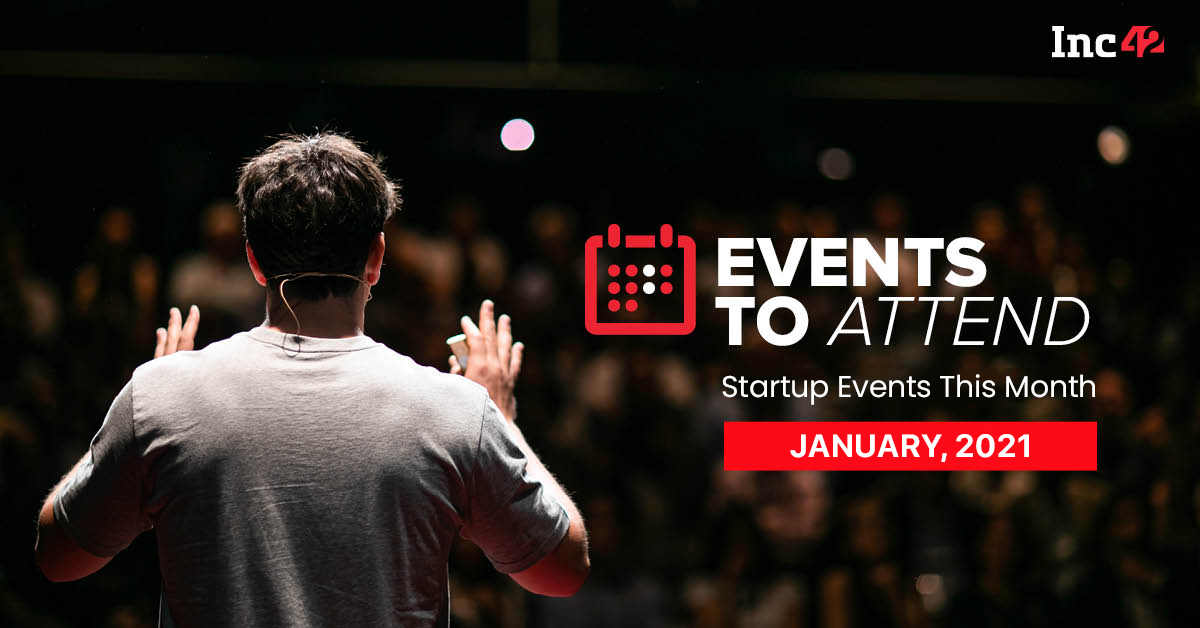 Inc42

EVENTS TO ATTEND

Startup Events This Month

JANUARY, 2021